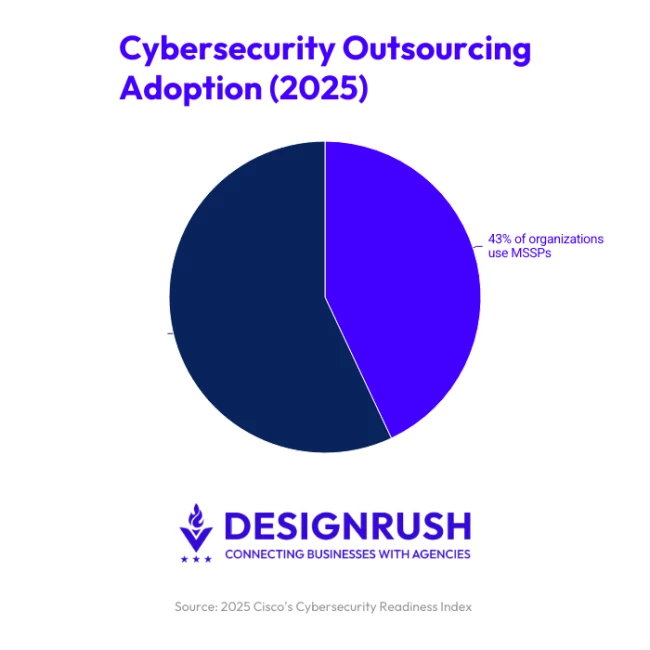 Cybersecurity Outsourcing Adoption (2025)

43% of organizations use MSSPs

DESIGNRUSH
CONNECTING BUSINESSES WITH AGENCIES

Source: 2025 Cisco's Cybersecurity Readiness Index